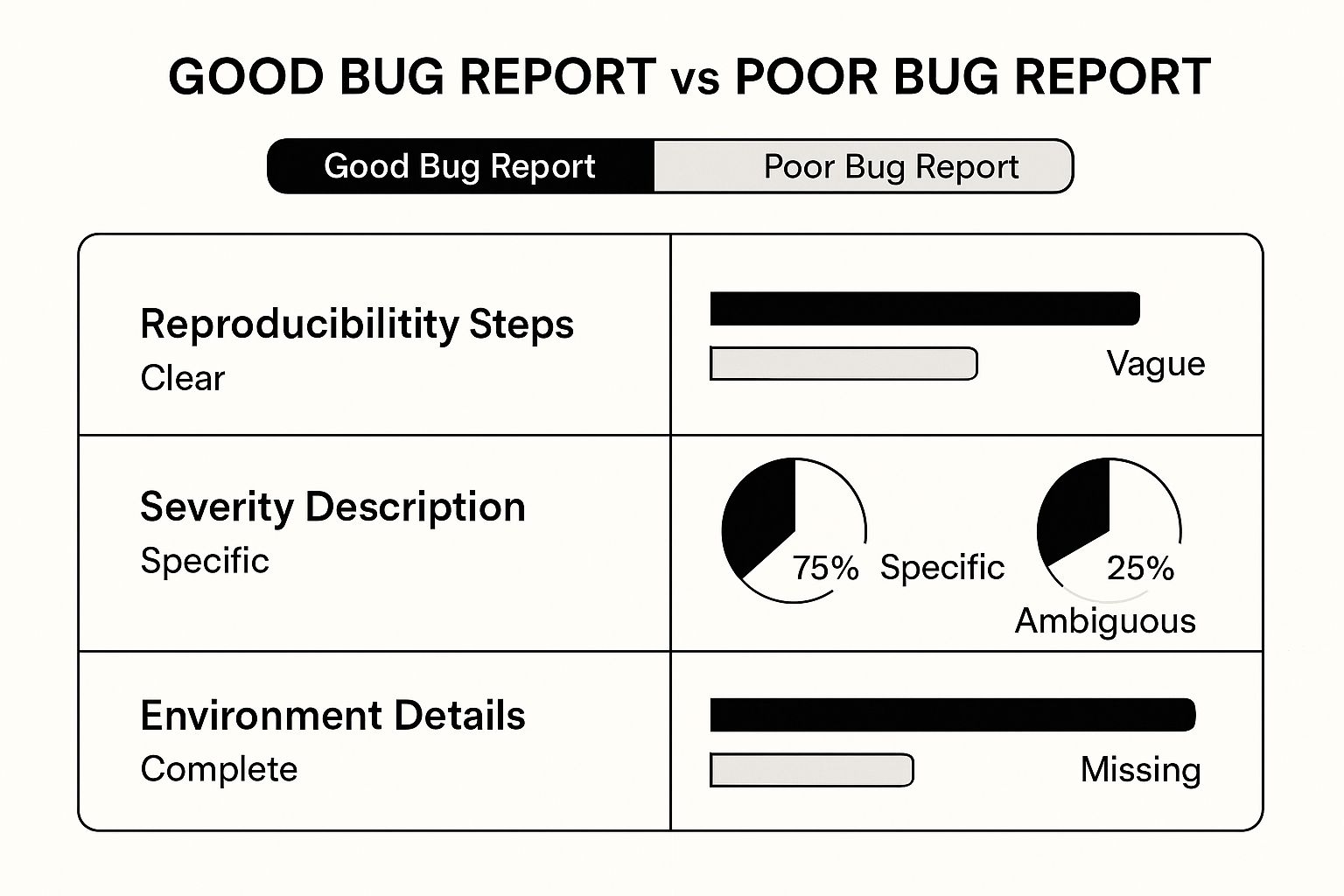 GOOD BUG REPORT vs POOR BUG REPORT

Good Bug Report

Poor Bug Report

Reproducibilitity Steps
Clear

Vague

Severity Description
Specific

75% Specific

25%
Ambiguous

Environment Details
Complete

Missing